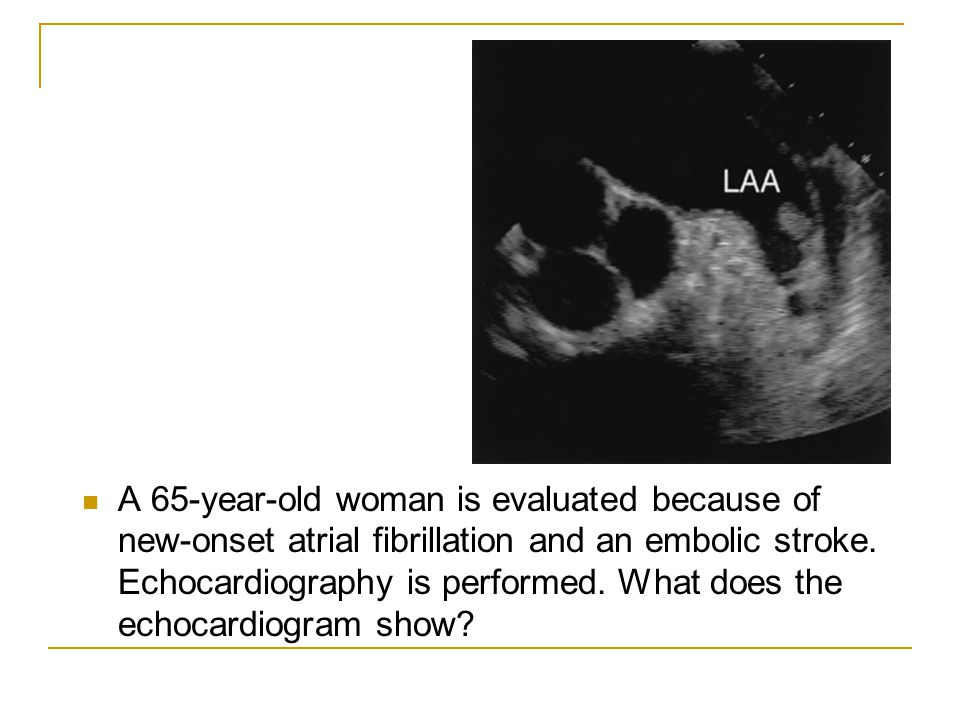 LAA

A 65-year-old woman is evaluated because of new-onset atrial fibrillation and an embolic stroke. Echocardiography is performed. What does the echocardiogram show?